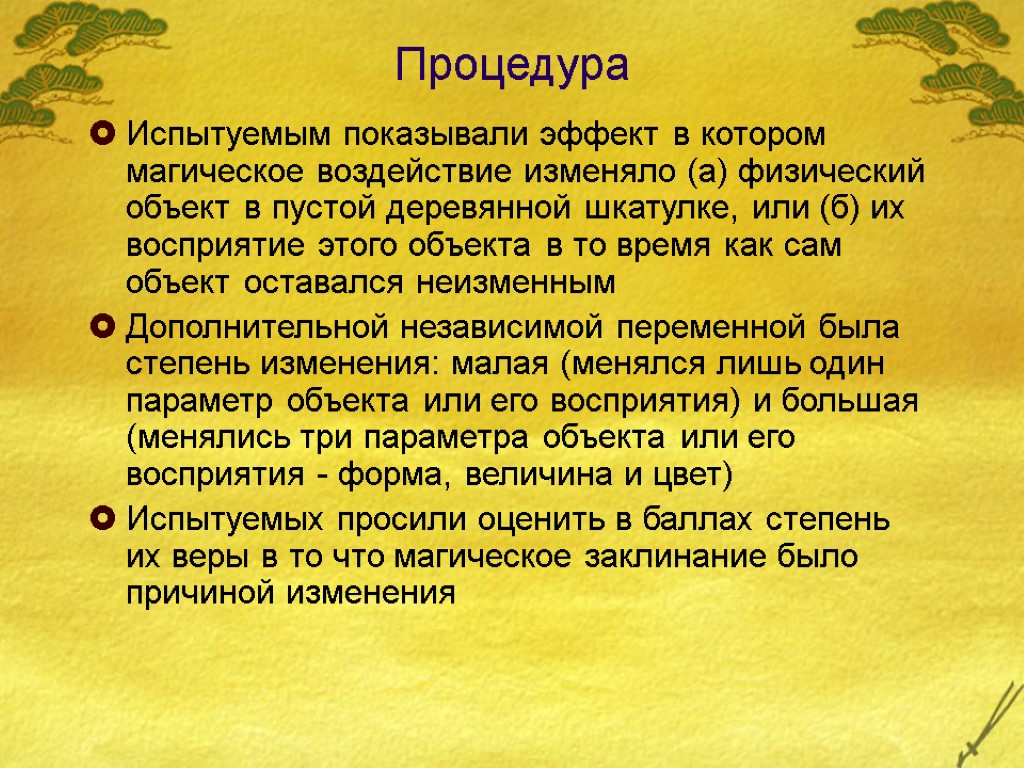 Процедура

Испытуемым показывали эффект в котором магическое воздействие изменяло (а) физический объект в пустой деревянной шкатулке, или (б) их восприятие этого объекта в то время как сам объект оставался неизменным

Дополнительной независимой переменной была степень изменения: малая (менялся лишь один параметр объекта или его восприятия) и большая (менялись три параметра объекта или его восприятия - форма, величина и цвет)

Испытуемых просили оценить в баллах степень их веры в то что магическое заклинание было причиной изменения